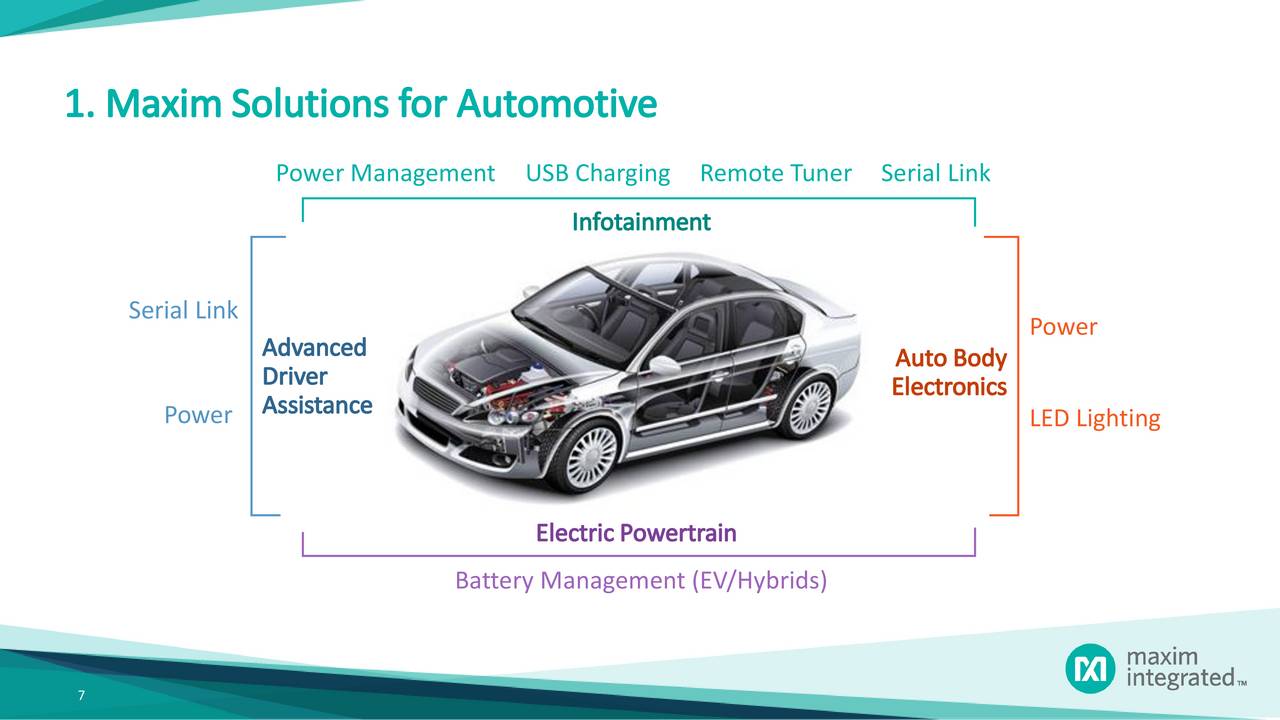 1. Maxim Solutions for Automotive

Power Management USB Charging Remote Tuner Serial Link

Infotainment

Serial Link

Power

Advanced Driver Assistance

Auto Body Electronics

Power

LED Lighting

Electric Powertrain

Battery Management (EV/Hybrids)

7

maxim integrated™